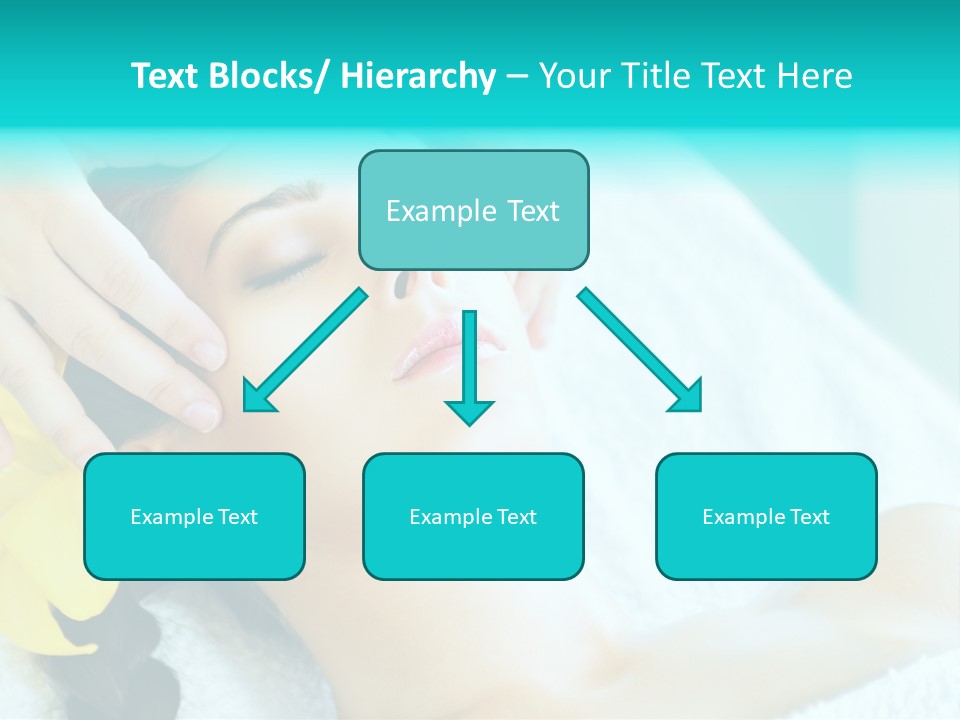 Text Blocks/ Hierarchy – Your Title Text Here

Example Text

Example Text

Example Text

Example Text